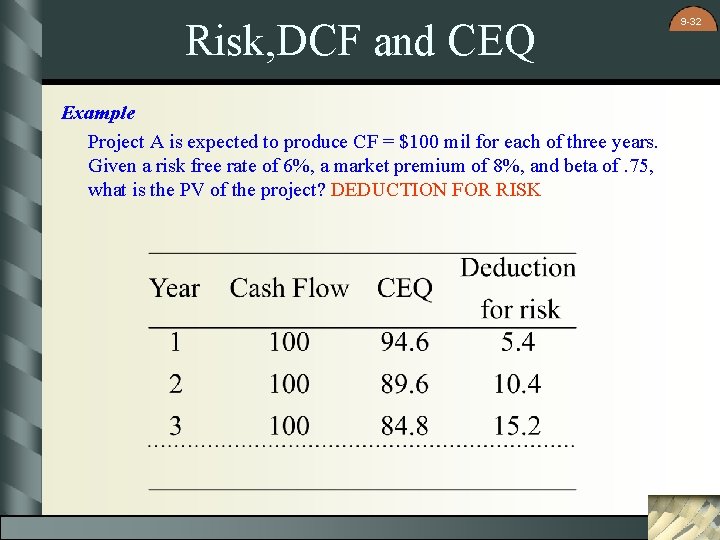 9-32

Risk,DCF and CEQ

Example

Project A is expected to produce CF = $100 mil for each of three years. Given a risk free rate of 6%, a market premium of 8%, and beta of .75, what is the PV of the project? DEDUCTION FOR RISK

| Year | Cash Flow | CEQ | Deduction for risk |
|---|---|---|---|
| 1 | 100 | 94.6 | 5.4 |
| 2 | 100 | 89.6 | 10.4 |
| 3 | 100 | 84.8 | 15.2 |